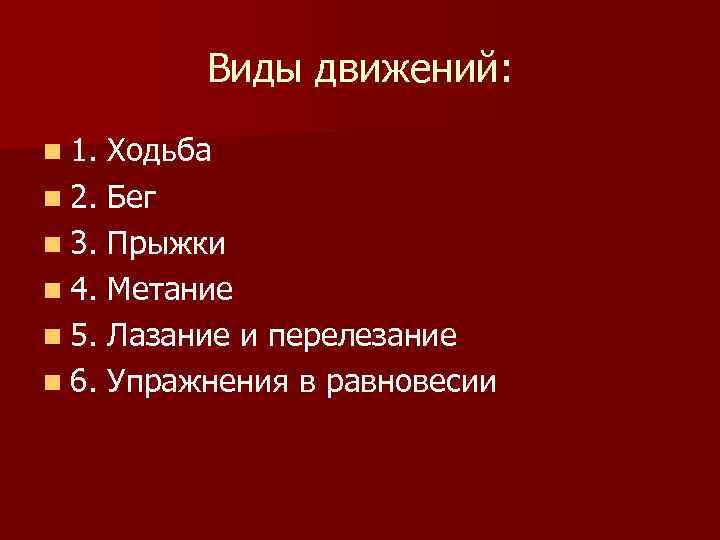 Виды движений:

1. Ходьба
2. Бег
3. Прыжки
4. Метание
5. Лазание и перелезание
6. Упражнения в равновесии